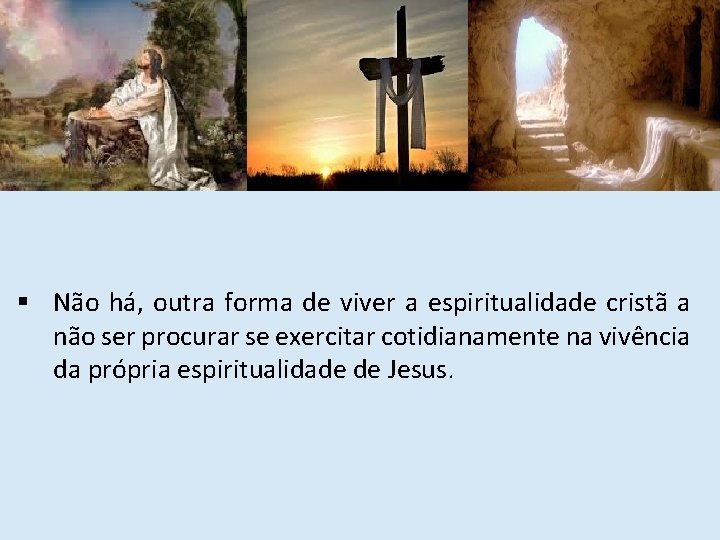 ▪ Não há, outra forma de viver a espiritualidade cristã a não ser procurar se exercitar cotidianamente na vivência da própria espiritualidade de Jesus.